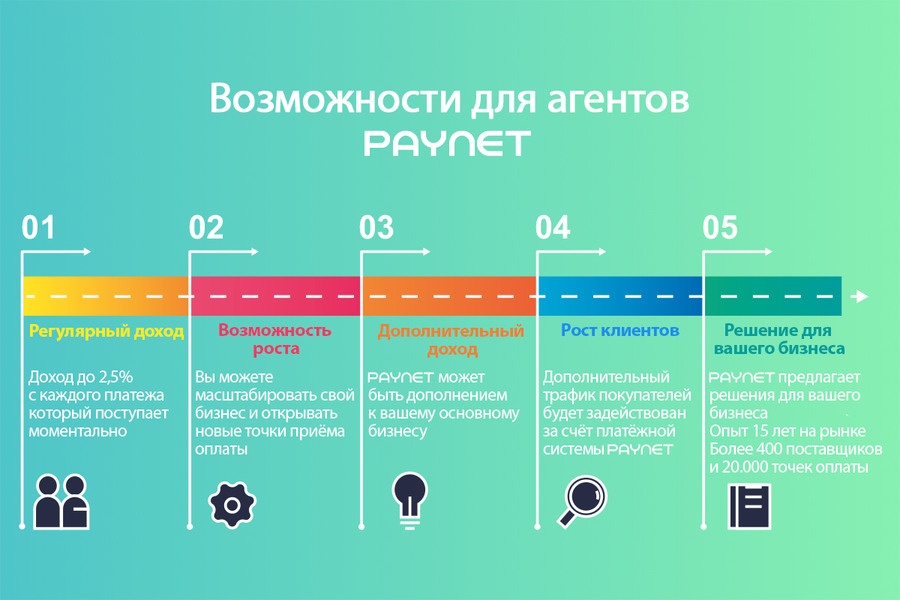 Возможности для агентов
PAYNET

01

Регулярный доход

Доход до 2,5% с каждого платежа который поступает моментально

02

Возможность роста

Вы можете масштабировать свой бизнес и открывать новые точки приёма оплаты

03

Дополнительный доход

PAYNET может быть дополнением к вашему основному бизнесу

04

Рост клиентов

Дополнительный трафик покупателей будет задействован за счёт платёжной системы PAYNET

05

Решение для вашего бизнеса

PAYNET предлагает решения для вашего бизнеса
Опыт 15 лет на рынке
Более 400 поставщиков и 20.000 точек оплаты